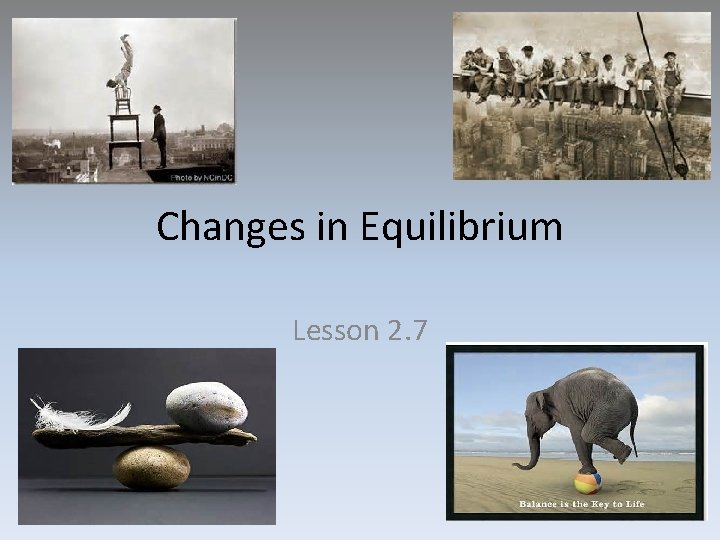 Photo by NCinDC

Changes in Equilibrium

Lesson 2.7

Balance is the Key to Life